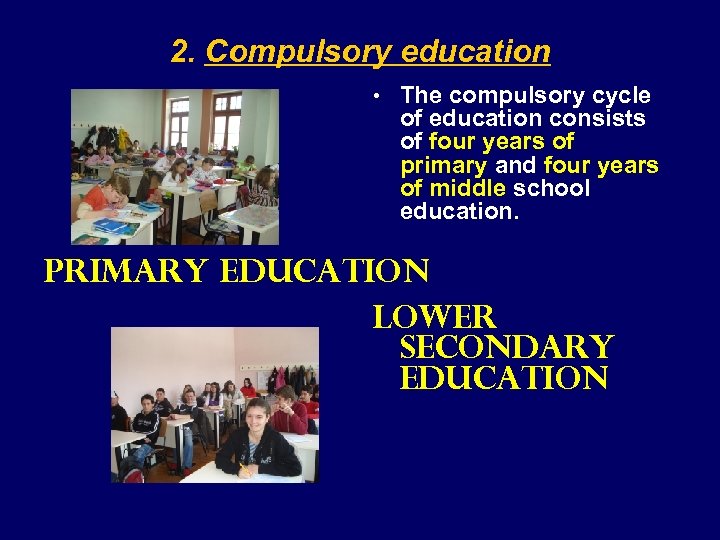 2. Compulsory education

• The compulsory cycle of education consists of four years of primary and four years of middle school education.

PRIMARY EDUCATION

LOWER SECONDARY EDUCATION